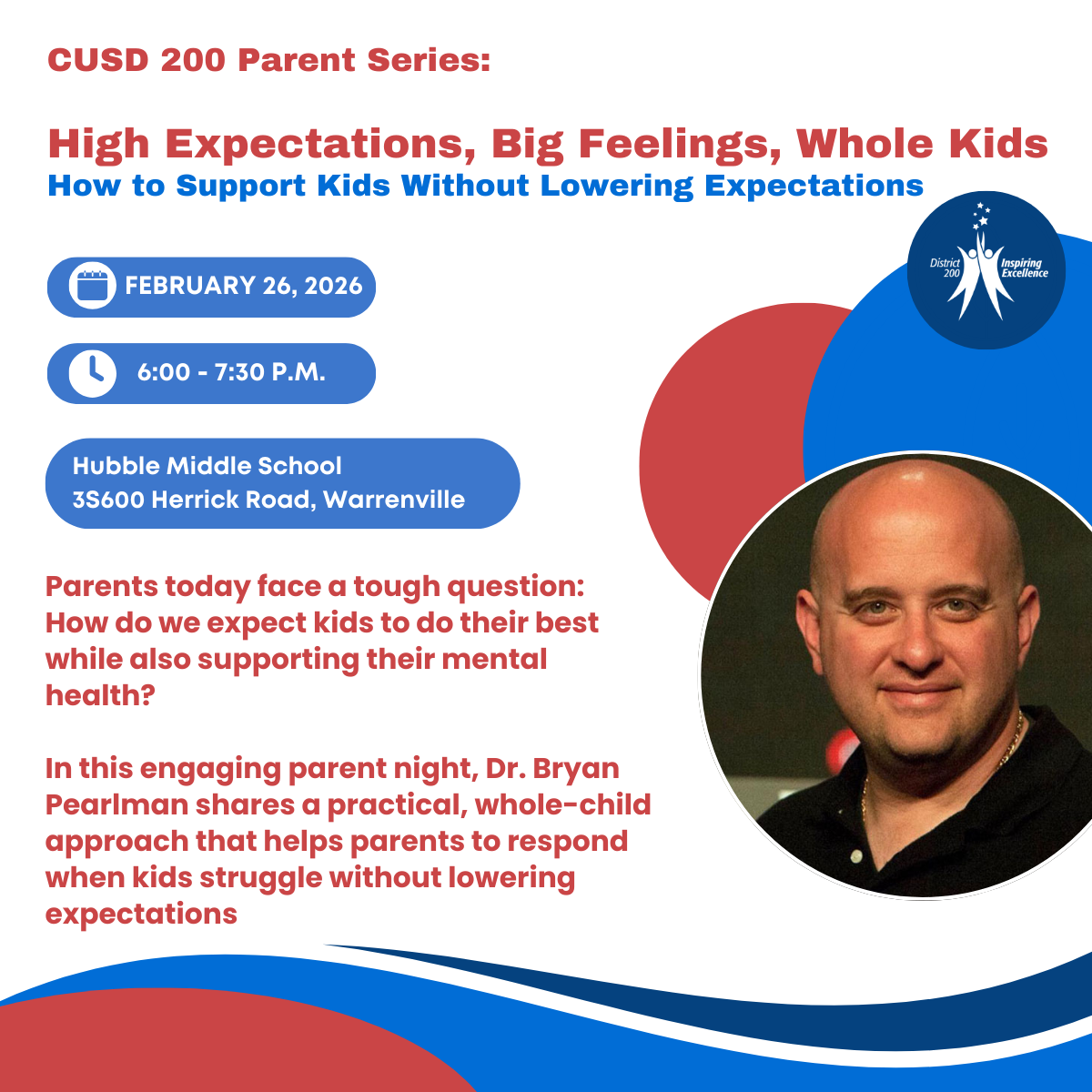 CUSD 200 Parent Series:

High Expectations, Big Feelings, Whole Kids
How to Support Kids Without Lowering Expectations

District 200 Inspiring Excellence

FEBRUARY 26, 2026

6:00 - 7:30 P.M.

Hubble Middle School
3S600 Herrick Road, Warrenville

Parents today face a tough question: How do we expect kids to do their best while also supporting their mental health?

In this engaging parent night, Dr. Bryan Pearlman shares a practical, whole-child approach that helps parents to respond when kids struggle without lowering expectations